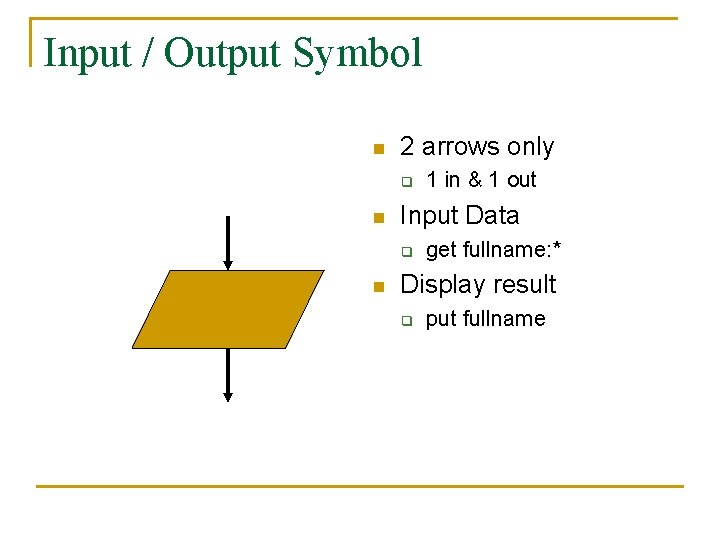 Input / Output Symbol

- 2 arrows only
  - 1 in & 1 out
- Input Data
  - get fullname:*
- Display result
  - put fullname